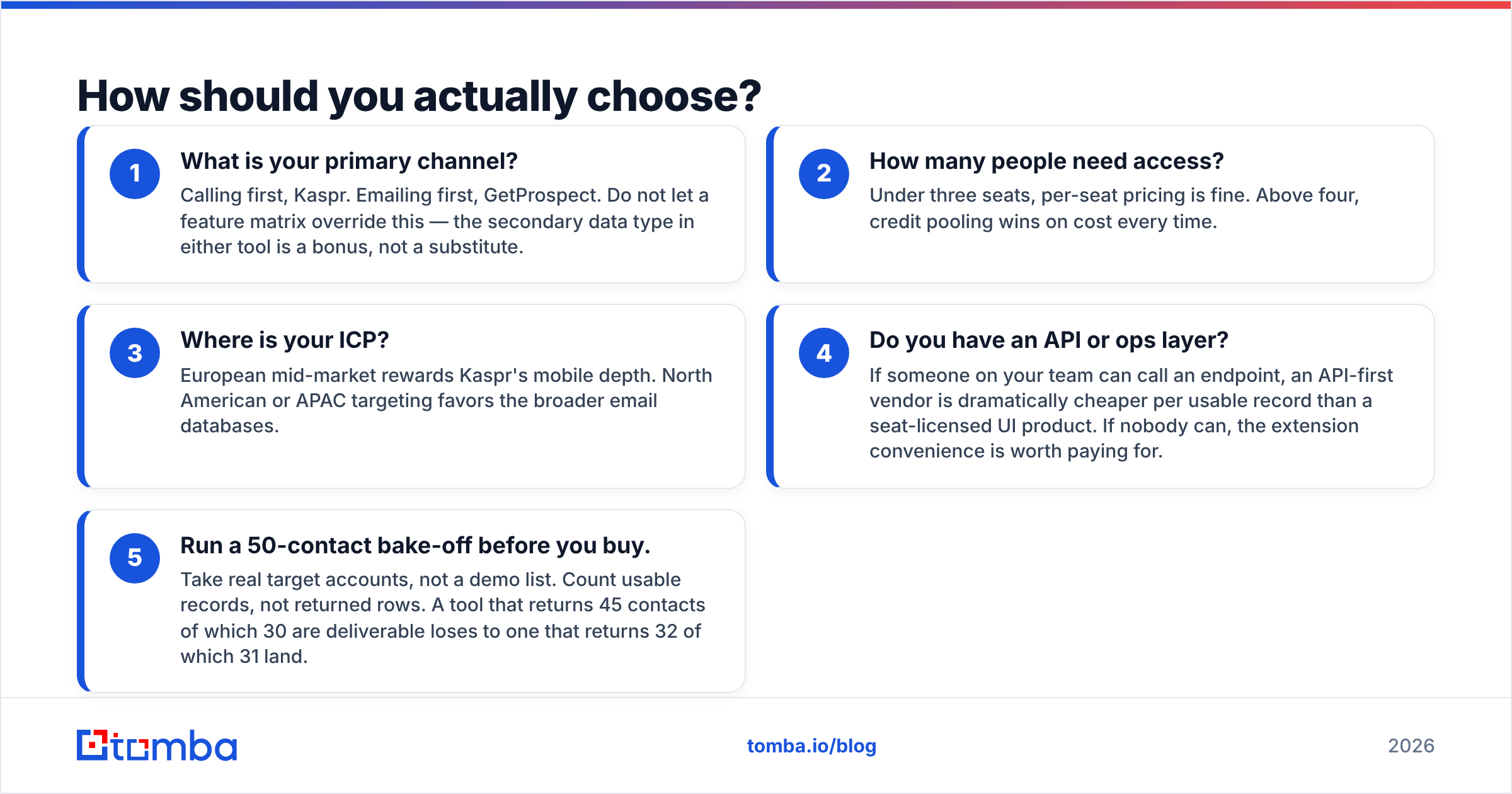 How should you actually choose?

1

What is your primary channel?

Calling first, Kaspr. Emailing first, GetProspect. Do not let a feature matrix override this — the secondary data type in either tool is a bonus, not a substitute.

2

How many people need access?

Under three seats, per-seat pricing is fine. Above four, credit pooling wins on cost every time.

3

Where is your ICP?

European mid-market rewards Kaspr's mobile depth. North American or APAC targeting favors the broader email databases.

4

Do you have an API or ops layer?

If someone on your team can call an endpoint, an API-first vendor is dramatically cheaper per usable record than a seat-licensed UI product. If nobody can, the extension convenience is worth paying for.

5

Run a 50-contact bake-off before you buy.

Take real target accounts, not a demo list. Count usable records, not returned rows. A tool that returns 45 contacts of which 30 are deliverable loses to one that returns 32 of which 31 land.

tomba

tomba.io/blog

2026